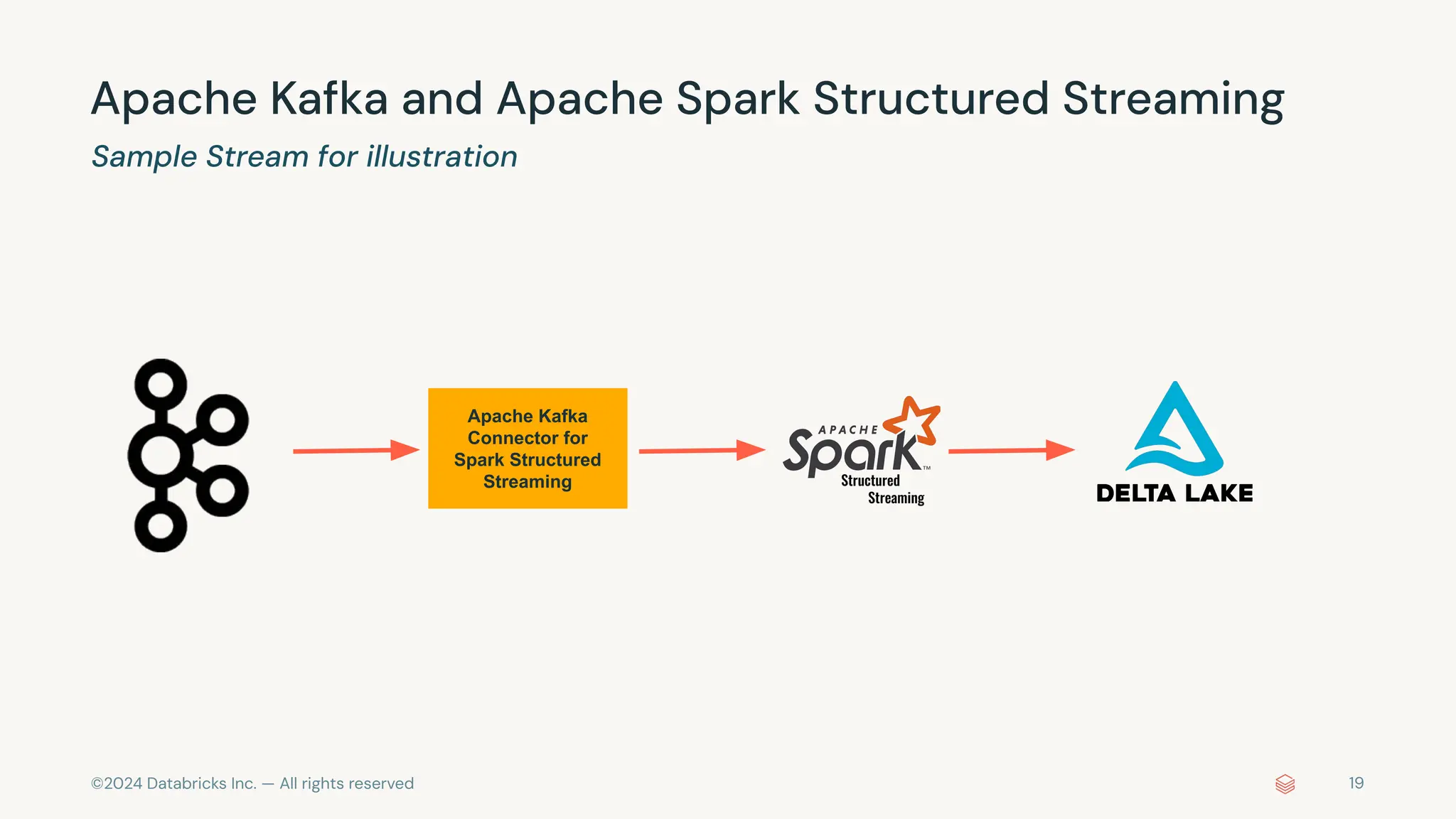 Apache Kafka and Apache Spark Structured Streaming

Sample Stream for illustration

Apache Kafka Connector for Spark Structured Streaming

APACHE Spark™ Structured Streaming

DELTA LAKE

©2024 Databricks Inc. — All rights reserved

19